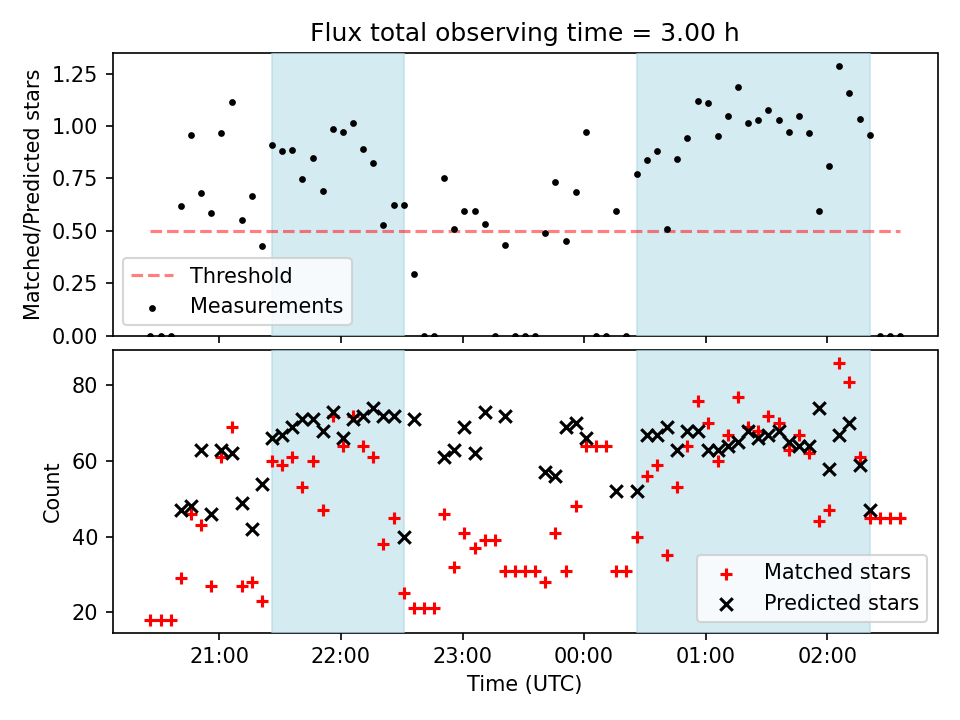 Flux total observing time = 3.00 h

Matched/Predicted stars

1.25
1.00
0.75
0.50
0.25
0.00

Threshold
Measurements

Count

80
60
40
20

Matched stars
Predicted stars

21:00
22:00
23:00
00:00
01:00
02:00

Time (UTC)